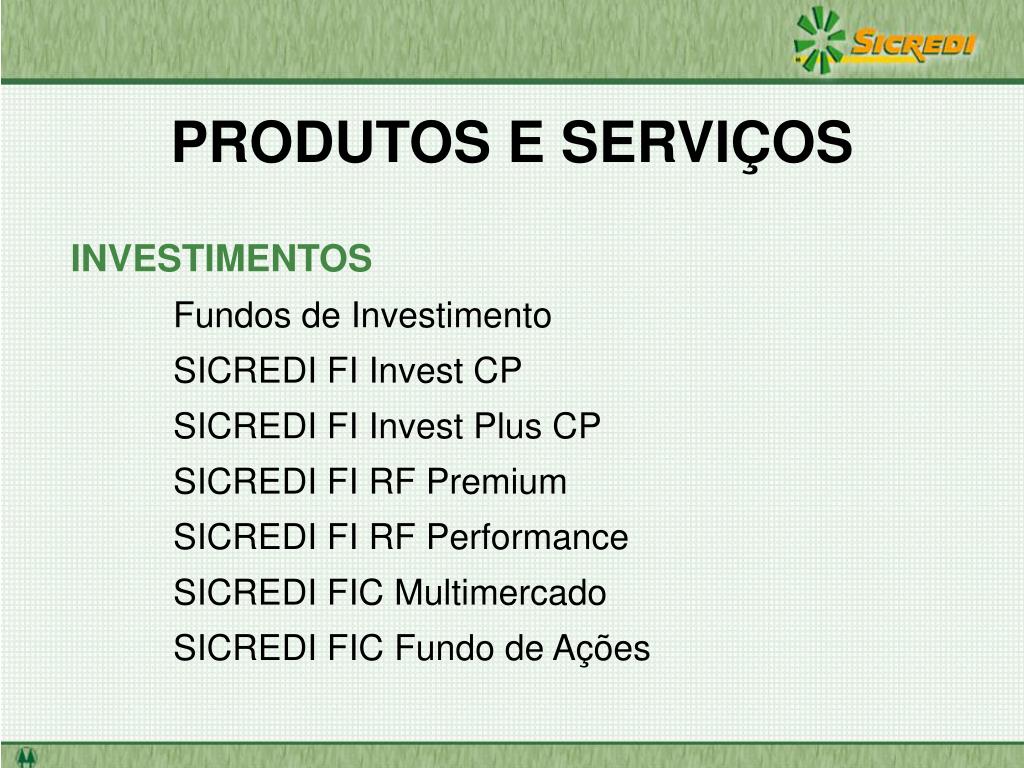 SICREDI

PRODUTOS E SERVIÇOS

INVESTIMENTOS

Fundos de Investimento

SICREDI FI Invest CP

SICREDI FI Invest Plus CP

SICREDI FI RF Premium

SICREDI FI RF Performance

SICREDI FIC Multimercado

SICREDI FIC Fundo de Ações